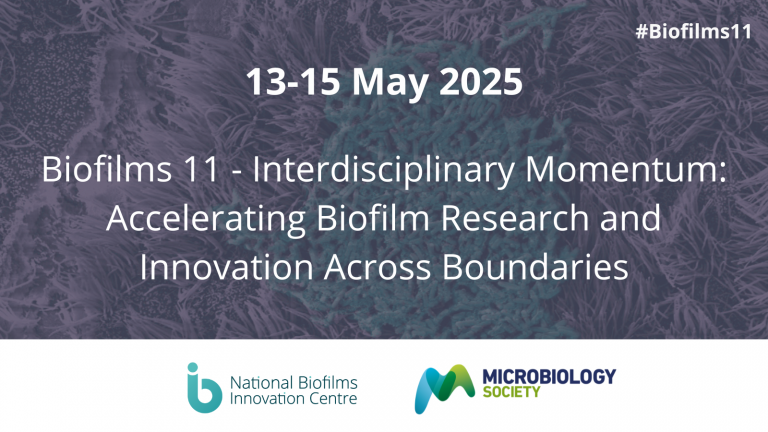 #Biofilms11

13-15 May 2025

Biofilms 11 - Interdisciplinary Momentum: Accelerating Biofilm Research and Innovation Across Boundaries

National Biofilms Innovation Centre

MICROBIOLOGY SOCIETY